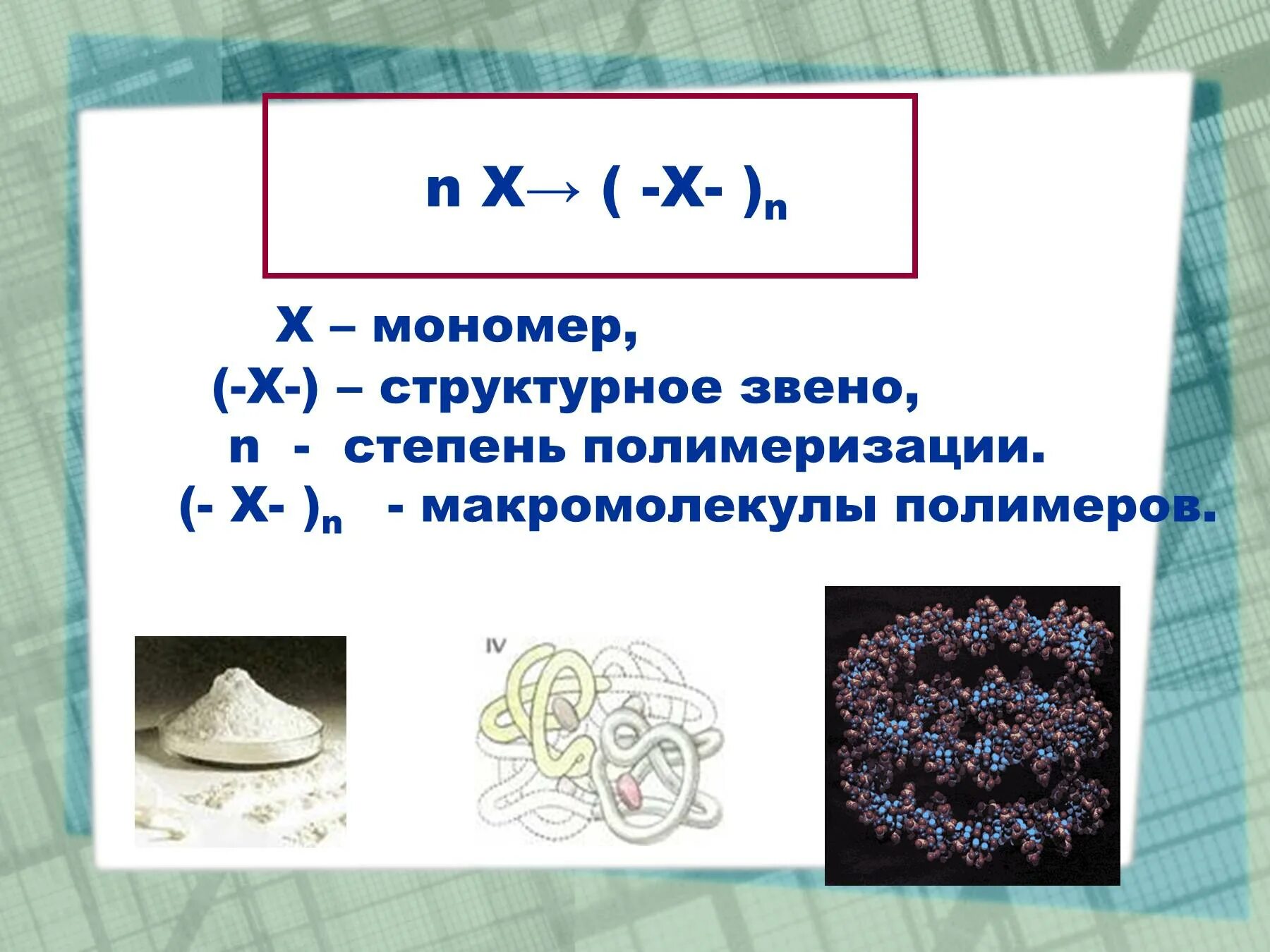 $n\ X \rightarrow (\ -X-\ )_n$

Х – мономер,

(-Х-) – структурное звено,

n - степень полимеризации.

$(-\ X-\ )_n$ - макромолекулы полимеров.

IV